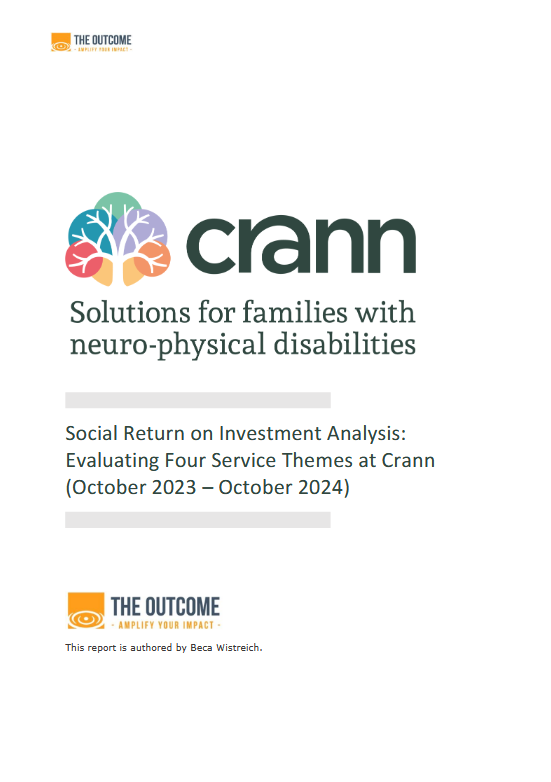 THE OUTCOME
- AMPLIFY YOUR IMPACT -

crann

Solutions for families with neuro-physical disabilities

Social Return on Investment Analysis: Evaluating Four Service Themes at Crann (October 2023 – October 2024)

THE OUTCOME
- AMPLIFY YOUR IMPACT -

This report is authored by Beca Wistreich.